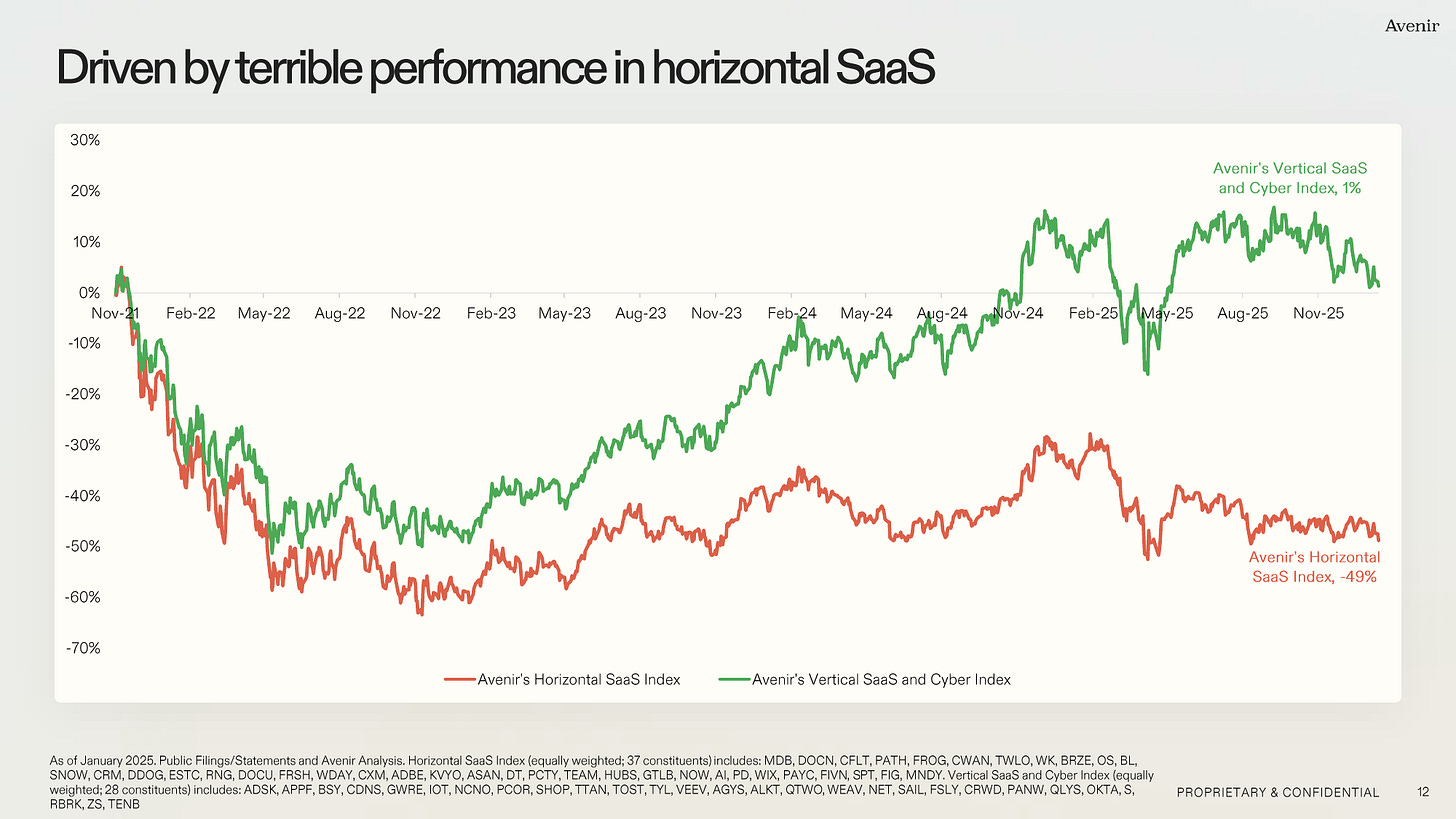 Avenir

Driven by terrible performance in horizontal SaaS

30%
20%
10%
0%
-10%
-20%
-30%
-40%
-50%
-60%
-70%

Nov-21 Feb-22 May-22 Aug-22 Nov-22 Feb-23 May-23 Aug-23 Nov-23 Feb-24 May-24 Aug-24 Nov-24 Feb-25 May-25 Aug-25 Nov-25

Avenir's Vertical SaaS and Cyber Index, 1%

Avenir's Horizontal SaaS Index, -49%

Avenir's Horizontal SaaS Index
Avenir's Vertical SaaS and Cyber Index

As of January 2025. Public Filings/Statements and Avenir Analysis. Horizontal SaaS Index (equally weighted; 37 constituents) includes: MDB, DOCN, CFLT, PATH, FROG, CWAN, TWLO, WK, BRZE, OS, BL, SNOW, CRM, DDOG, ESTC, RNG, DOCU, FRSH, WDAY, CXM, ADBE, KVYO, ASAN, DT, PCTY, TEAM, HUBS, GTLB, NOW, AI, PD, WIX, PAYC, FIVN, SPT, FIG, MNDY. Vertical SaaS and Cyber Index (equally weighted; 28 constituents) includes: ADSK, APPF, BSY, CDNS, GWRE, IOT, NCNO, PCOR, SHOP, TTAN, TOST, TYL, VEEV, AGYS, ALKT, QTWO, WEAV, NET, SAIL, FSLY, CRWD, PANW, QLYS, OKTA, S, RBRK, ZS, TENB

PROPRIETARY & CONFIDENTIAL 12